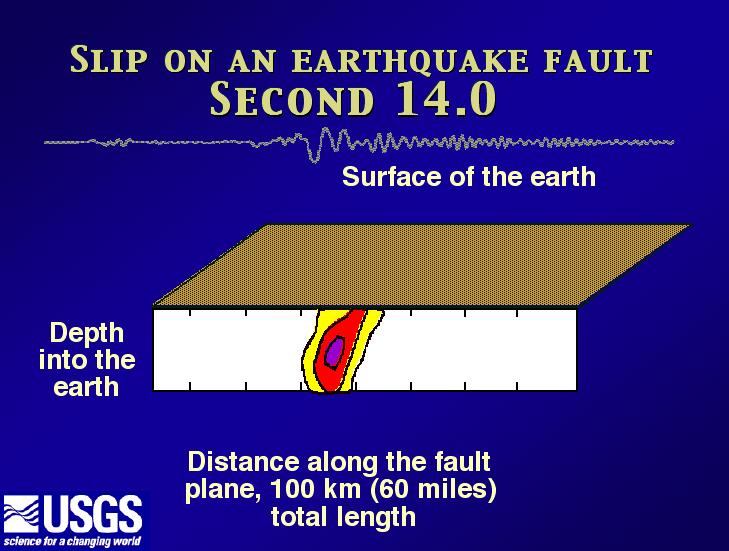 SLIP ON AN EARTHQUAKE FAULT
SECOND 14.0

Surface of the earth

Depth into the earth

Distance along the fault plane, 100 km (60 miles) total length

USGS
science for a changing world